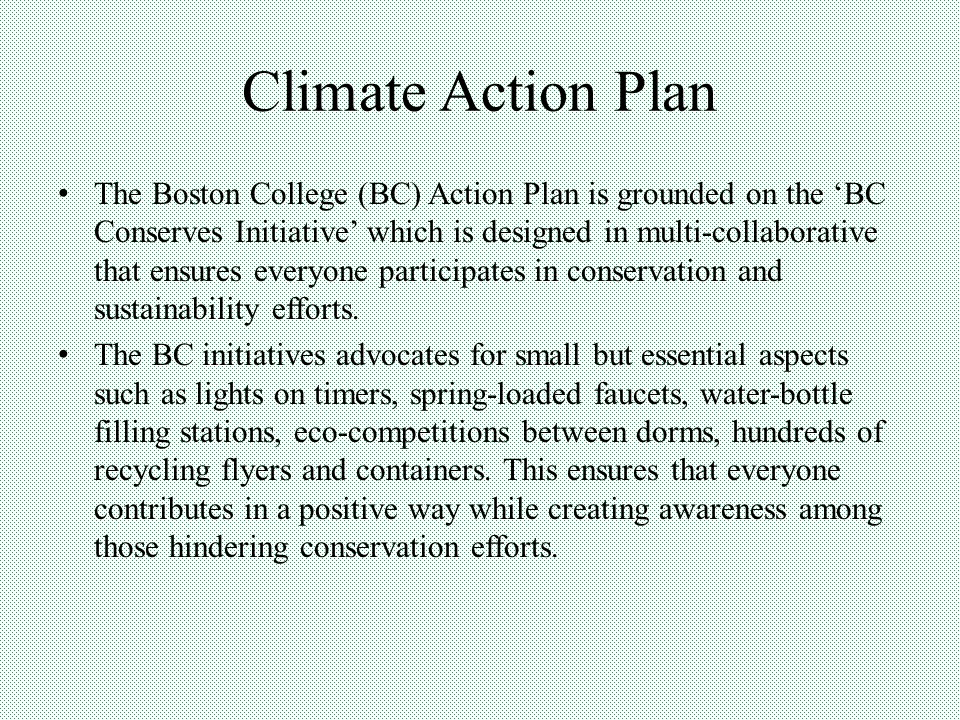 Climate Action Plan

• The Boston College (BC) Action Plan is grounded on the ‘BC Conserves Initiative’ which is designed in multi-collaborative that ensures everyone participates in conservation and sustainability efforts.

• The BC initiatives advocates for small but essential aspects such as lights on timers, spring-loaded faucets, water-bottle filling stations, eco-competitions between dorms, hundreds of recycling flyers and containers. This ensures that everyone contributes in a positive way while creating awareness among those hindering conservation efforts.